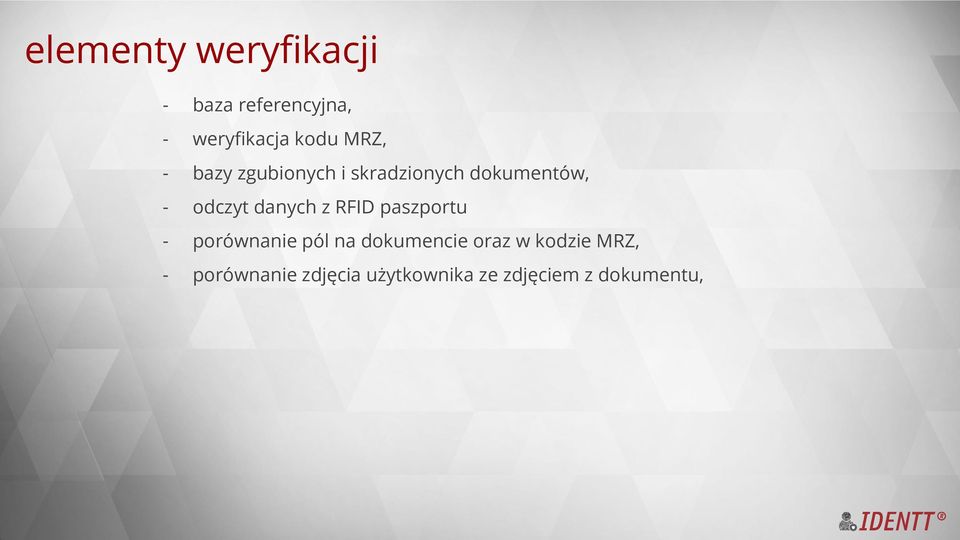 elementy weryfikacji

- baza referencyjna,
- weryfikacja kodu MRZ,
- bazy zgubionych i skradzionych dokumentów,
- odczyt danych z RFID paszportu
- porównanie pól na dokumencie oraz w kodzie MRZ,
- porównanie zdjęcia użytkownika ze zdjęciem z dokumentu,

IDENTT®